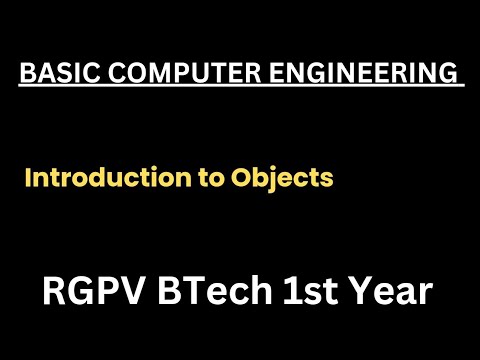 BASIC COMPUTER ENGINEERING

Introduction to Objects

RGPV BTech 1st Year